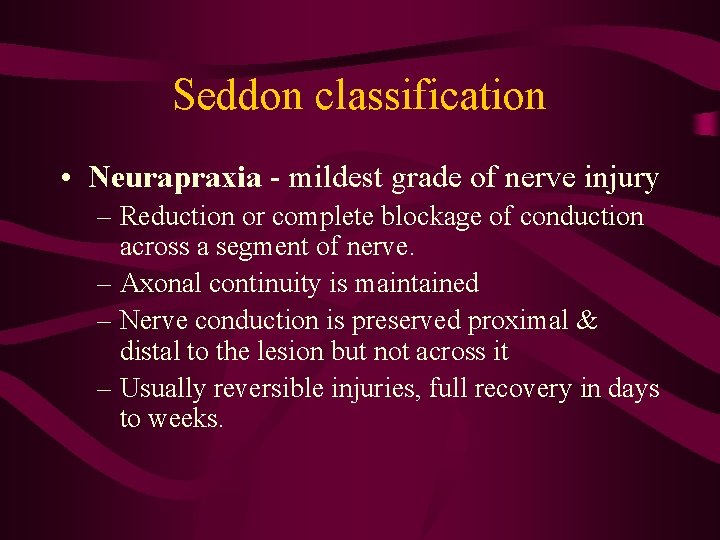 Seddon classification

• Neurapraxia - mildest grade of nerve injury
– Reduction or complete blockage of conduction across a segment of nerve.
– Axonal continuity is maintained
– Nerve conduction is preserved proximal & distal to the lesion but not across it
– Usually reversible injuries, full recovery in days to weeks.